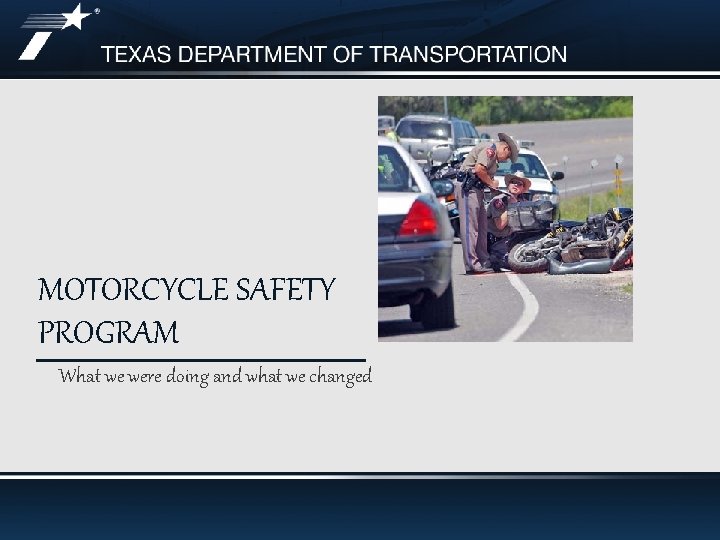 TEXAS DEPARTMENT OF TRANSPORTATION

MOTORCYCLE SAFETY PROGRAM

What we were doing and what we changed